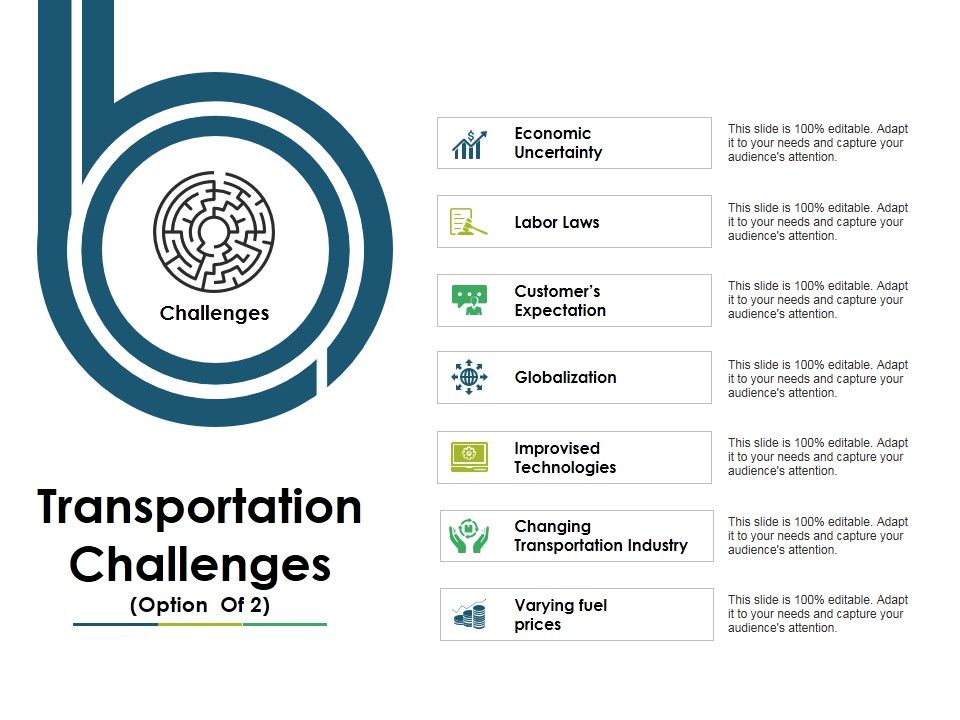 Challenges

Transportation Challenges
(Option Of 2)

Economic Uncertainty

This slide is 100% editable. Adapt it to your needs and capture your audience's attention.

Labor Laws

This slide is 100% editable. Adapt it to your needs and capture your audience's attention.

Customer's Expectation

This slide is 100% editable. Adapt it to your needs and capture your audience's attention.

Globalization

This slide is 100% editable. Adapt it to your needs and capture your audience's attention.

Improvised Technologies

This slide is 100% editable. Adapt it to your needs and capture your audience's attention.

Changing Transportation Industry

This slide is 100% editable. Adapt it to your needs and capture your audience's attention.

Varying fuel prices

This slide is 100% editable. Adapt it to your needs and capture your audience's attention.